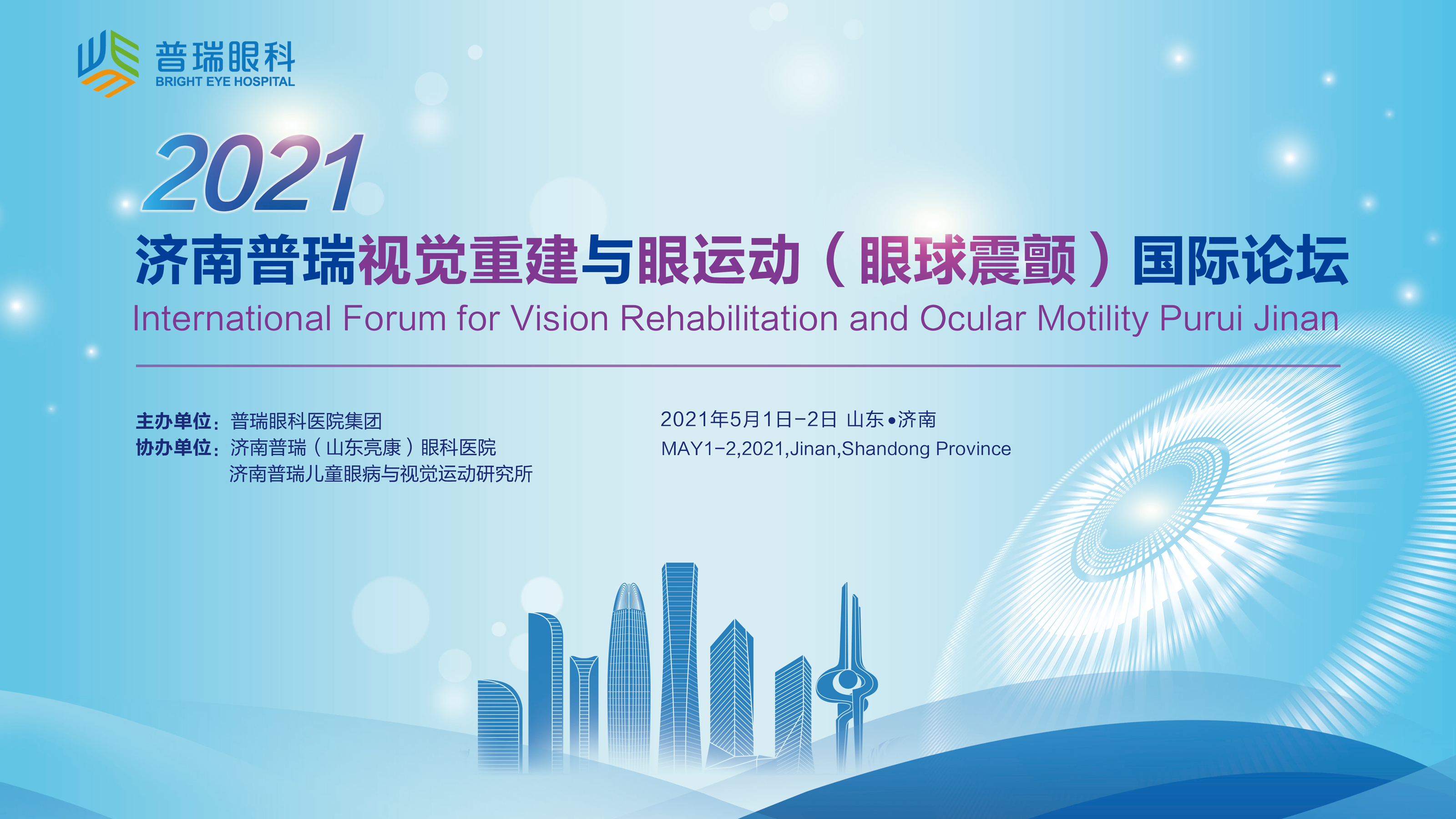 普瑞眼科
BRIGHT EYE HOSPITAL

2021
济南普瑞视觉重建与眼运动（眼球震颤）国际论坛
International Forum for Vision Rehabilitation and Ocular Motility Purui Jinan

主办单位：普瑞眼科医院集团
协办单位：济南普瑞（山东亮康）眼科医院
济南普瑞儿童眼病与视觉运动研究所

2021年5月1日-2日 山东•济南
MAY1-2,2021,Jinan,Shandong Province